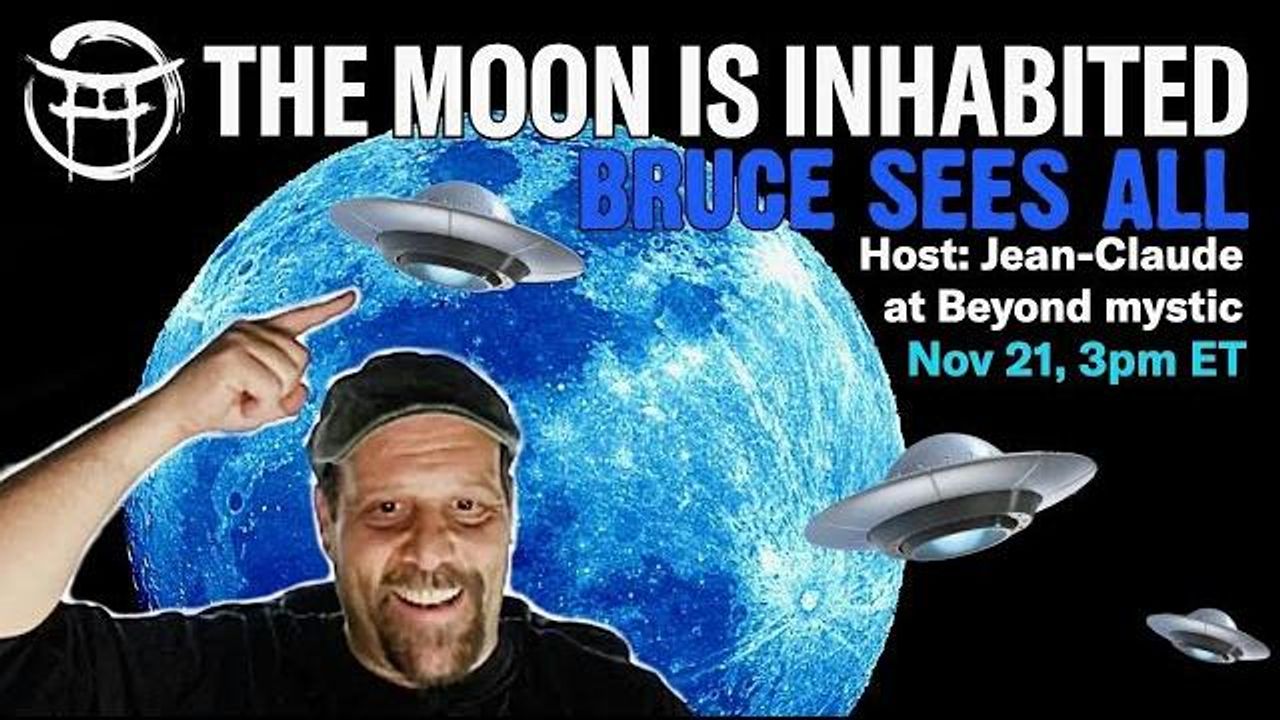 THE MOON IS INHABITED
BRUCE SEES ALL
Host: Jean-Claude
at Beyond mystic
Nov 21, 3pm ET